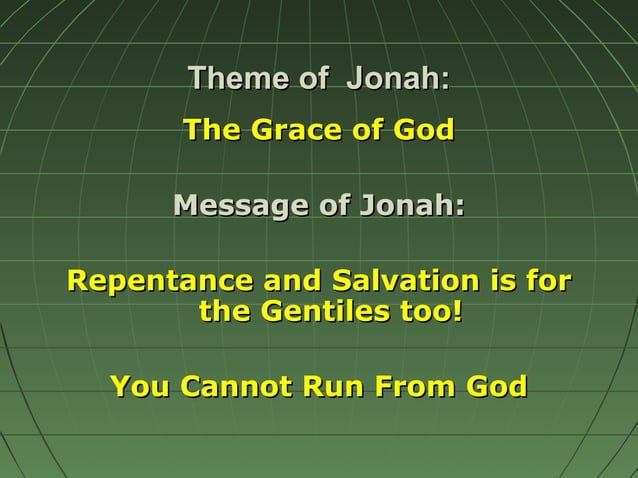 Theme of Jonah:

The Grace of God

Message of Jonah:

Repentance and Salvation is for the Gentiles too!

You Cannot Run From God